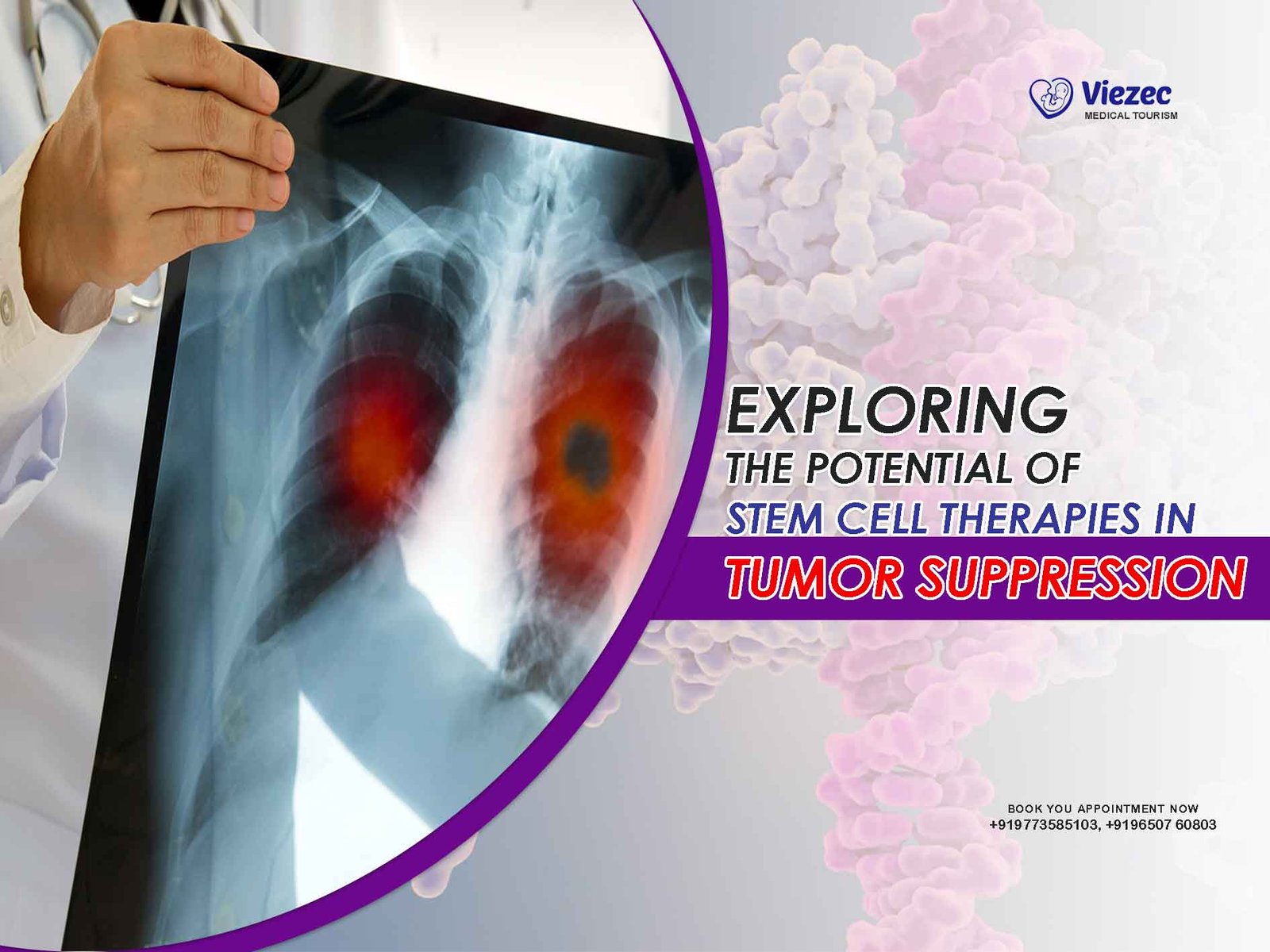 Viezec
MEDICAL TOURISM

EXPLORING
THE POTENTIAL OF
STEM CELL THERAPIES IN
TUMOR SUPPRESSION

BOOK YOU APPOINTMENT NOW
+919773585103, +9196507 60803